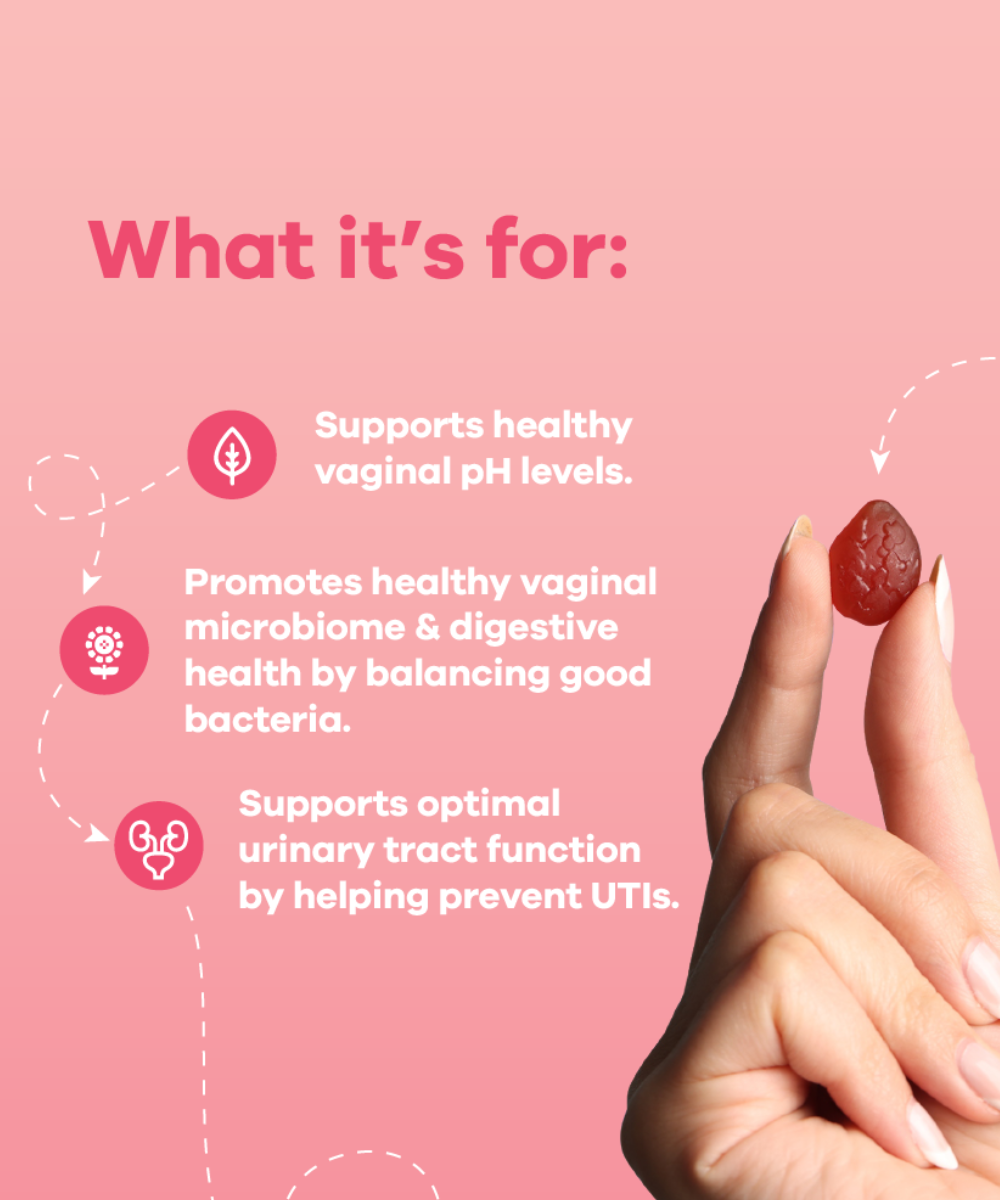 What it's for:

Supports healthy vaginal pH levels.

Promotes healthy vaginal microbiome & digestive health by balancing good bacteria.

Supports optimal urinary tract function by helping prevent UTIs.